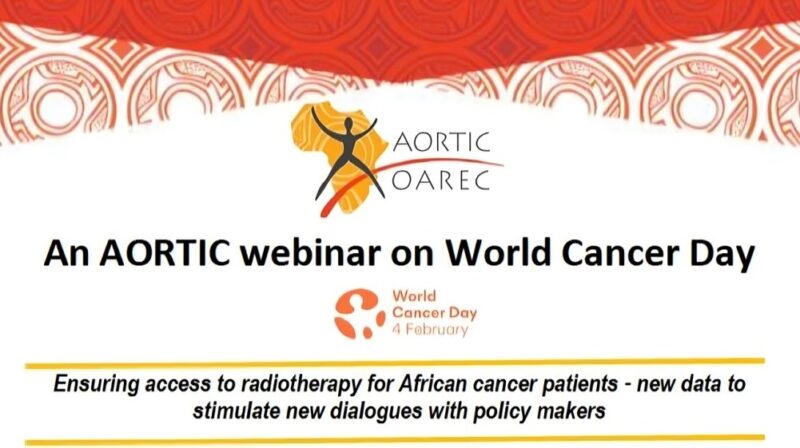 AORTIC
OAREC

An AORTIC webinar on World Cancer Day

World
Cancer Day
4 February

Ensuring access to radiotherapy for African cancer patients - new data to stimulate new dialogues with policy makers